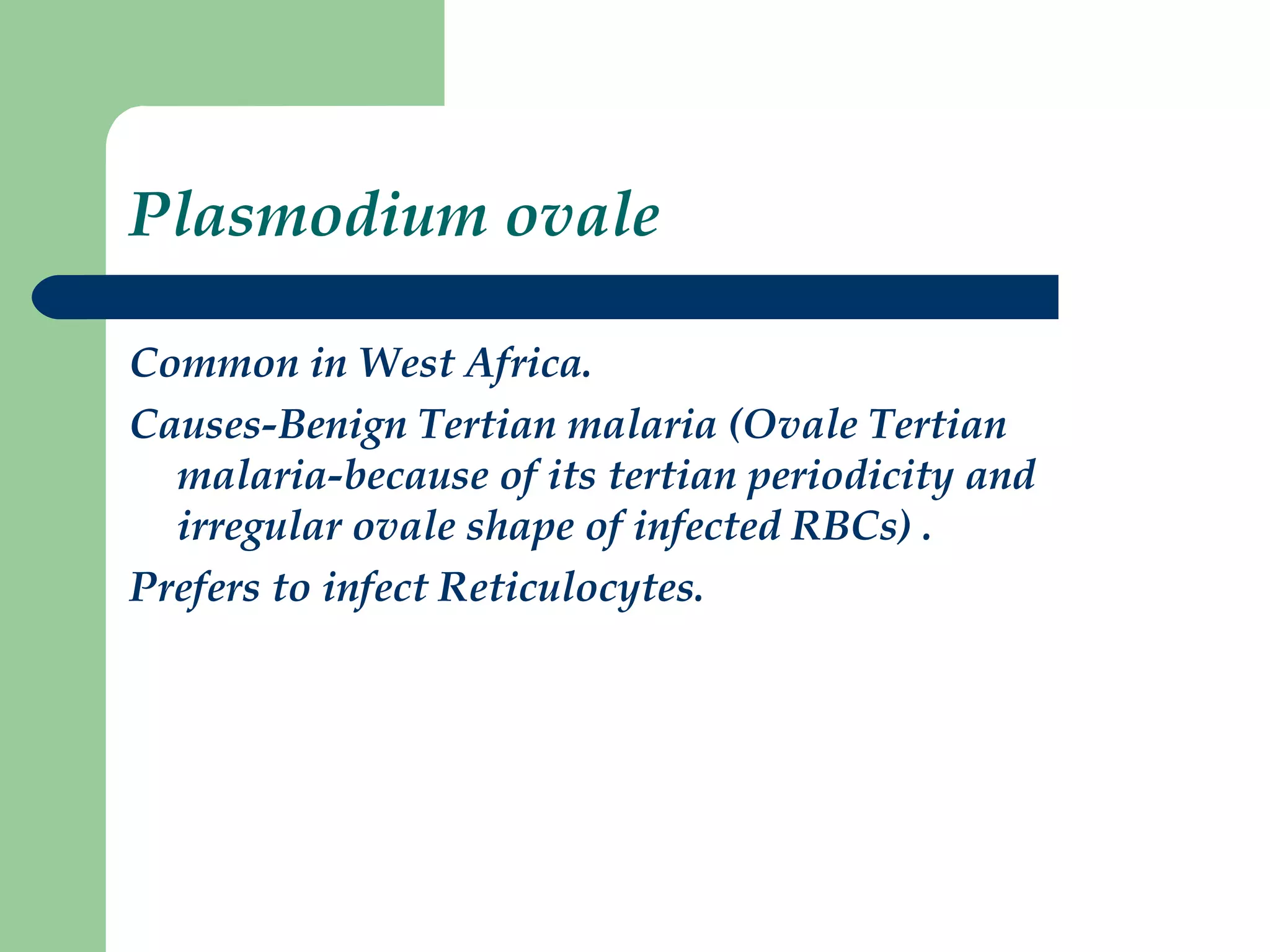 Plasmodium ovale

Common in West Africa.

Causes-Benign Tertian malaria (Ovale Tertian malaria-because of its tertian periodicity and irregular ovale shape of infected RBCs) .

Prefers to infect Reticulocytes.